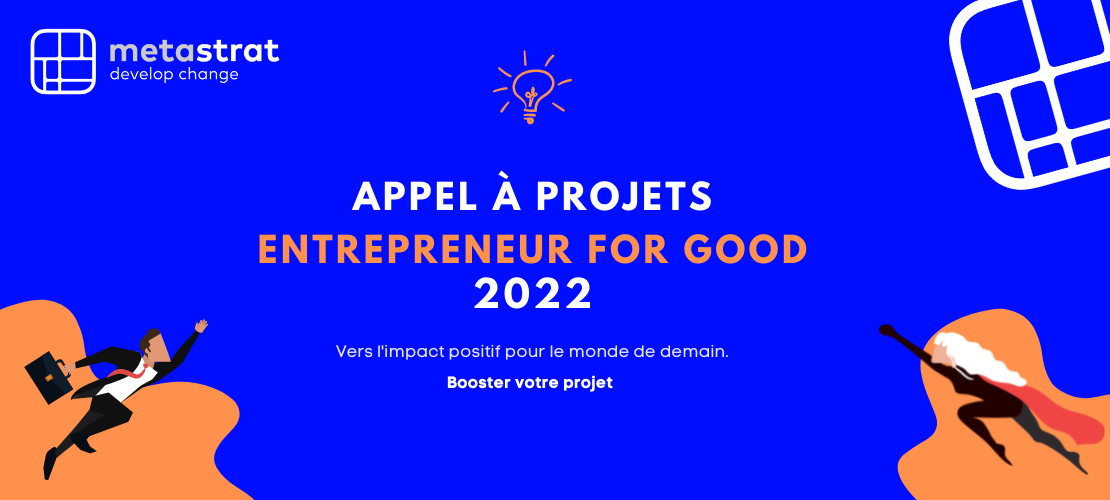 metastrat
develop change

APPEL À PROJETS
ENTREPRENEUR FOR GOOD
2022

Vers l'impact positif pour le monde de demain.

Booster votre projet